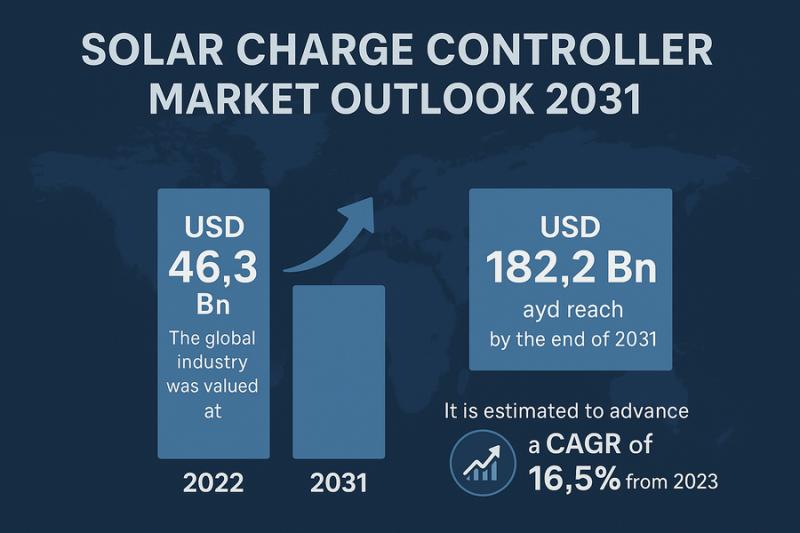 SOLAR CHARGE CONTROLLER MARKET OUTLOOK 2031

USD
46,3
Bn
The global industry was valued at

2022

2031

USD
182,2 Bn
ayd reach
by the end of 2031

It is estimated to advance
a CAGR of
16,5% from 2023